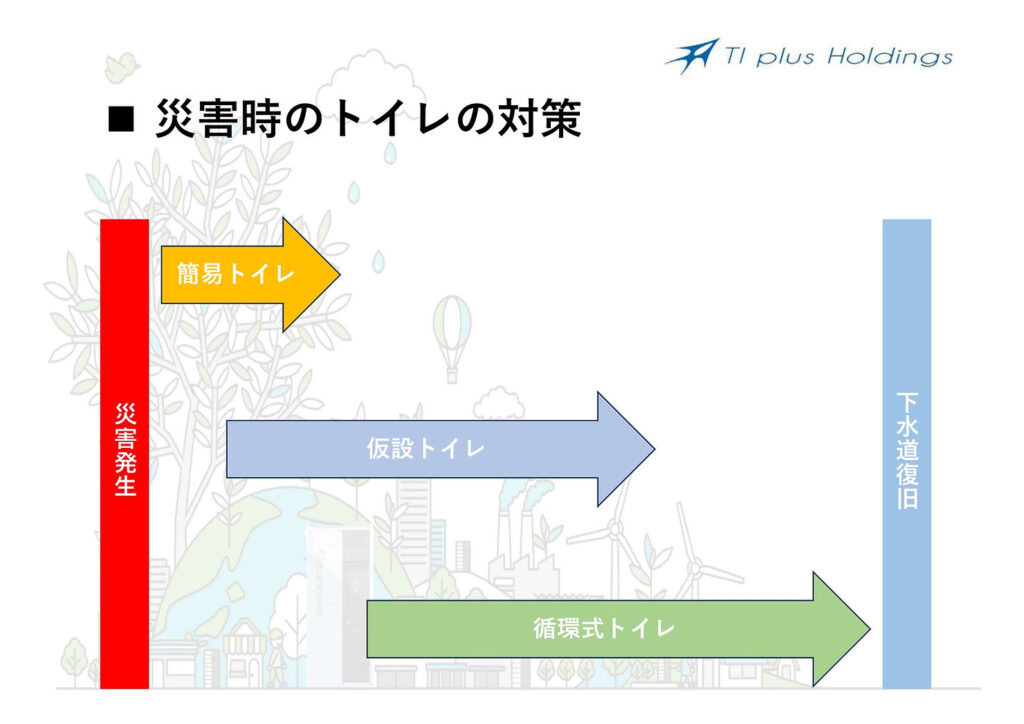 TI plus Holdings

■ 災害時のトイレの対策

災害発生

簡易トイレ

仮設トイレ

循環式トイレ

下水道復旧